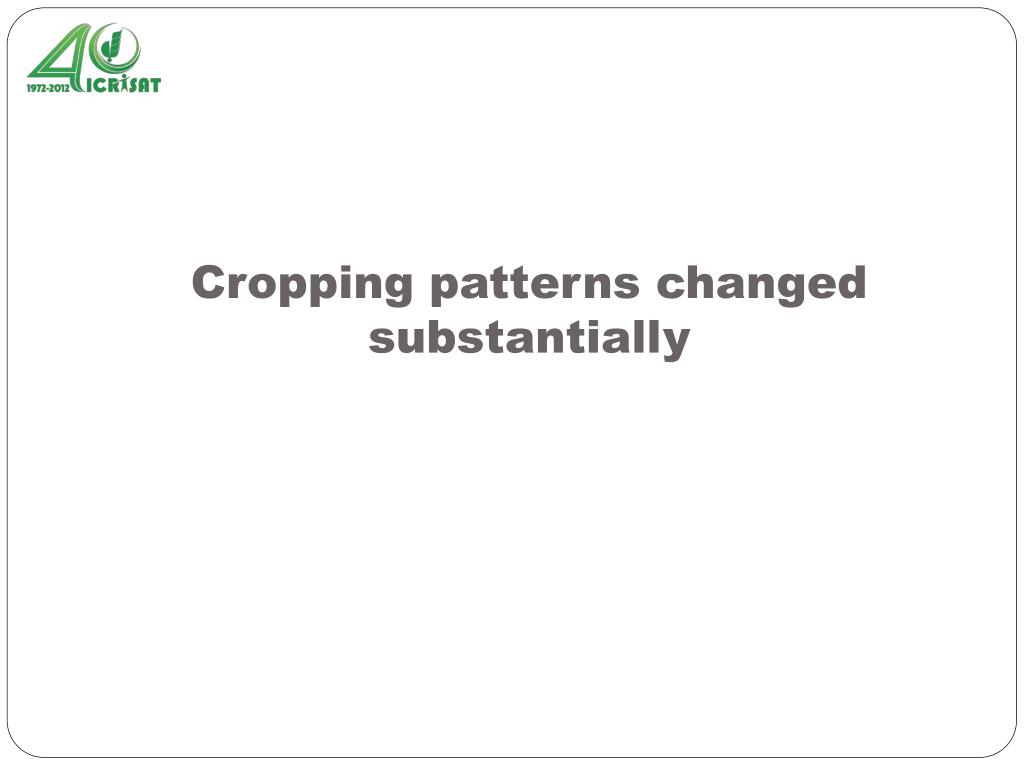 40
1972-2012 ICRISAT

Cropping patterns changed substantially